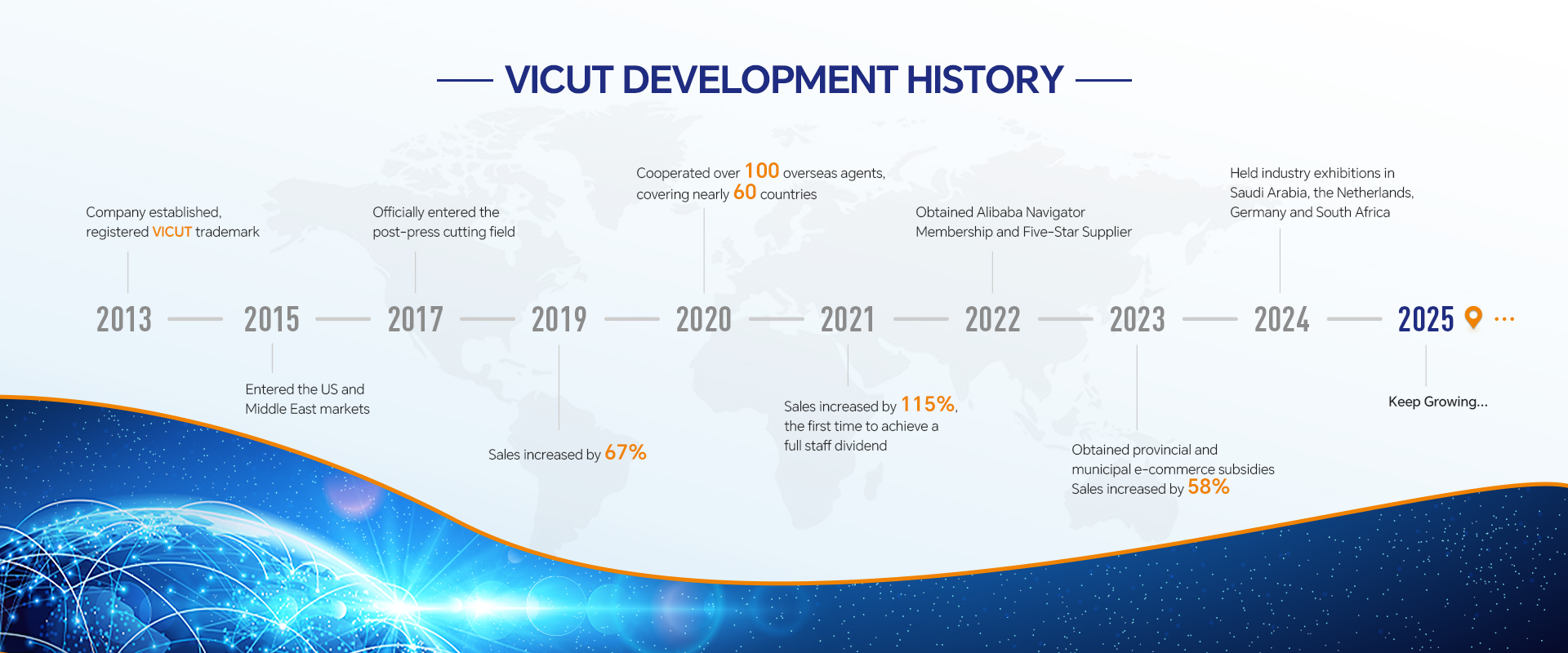 VICUT DEVELOPMENT HISTORY

Company established, registered VICUT trademark

Officially entered the post-press cutting field

Cooperated over 100 overseas agents, covering nearly 60 countries

Obtained Alibaba Navigator Membership and Five-Star Supplier

Held industry exhibitions in Saudi Arabia, the Netherlands, Germany and South Africa

2013 2015 2017 2019 2020 2021 2022 2023 2024 2025 ...

Entered the US and Middle East markets

Sales increased by 67%

Sales increased by 115%, the first time to achieve a full staff dividend

Obtained provincial and municipal e-commerce subsidies Sales increased by 58%

Keep Growing...